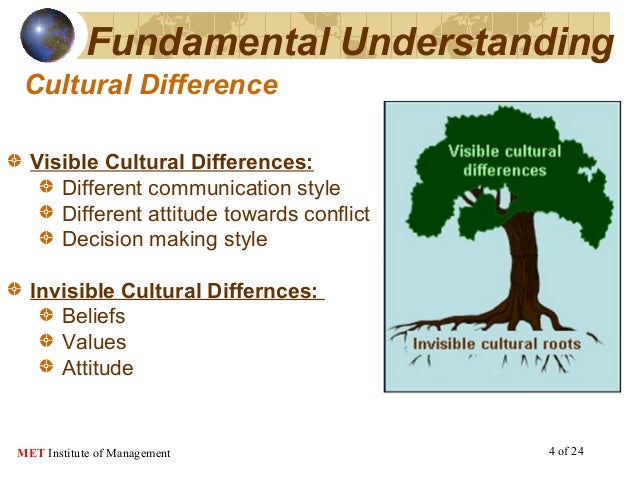 Fundamental Understanding

Cultural Difference

Visible Cultural Differences:
Different communication style
Different attitude towards conflict
Decision making style

Invisible Cultural Differnces:
Beliefs
Values
Attitude

Visible cultural differences

Invisible cultural roots

MET Institute of Management

4 of 24